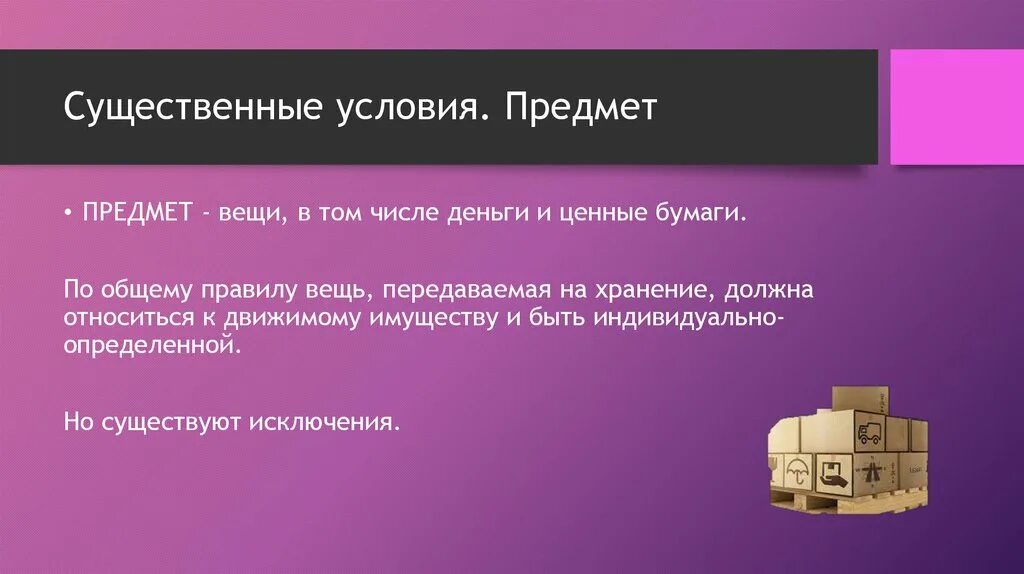 Существенные условия. Предмет

• ПРЕДМЕТ - вещи, в том числе деньги и ценные бумаги.

По общему правилу вещь, передаваемая на хранение, должна относиться к движимому имуществу и быть индивидуально-определенной.

Но существуют исключения.